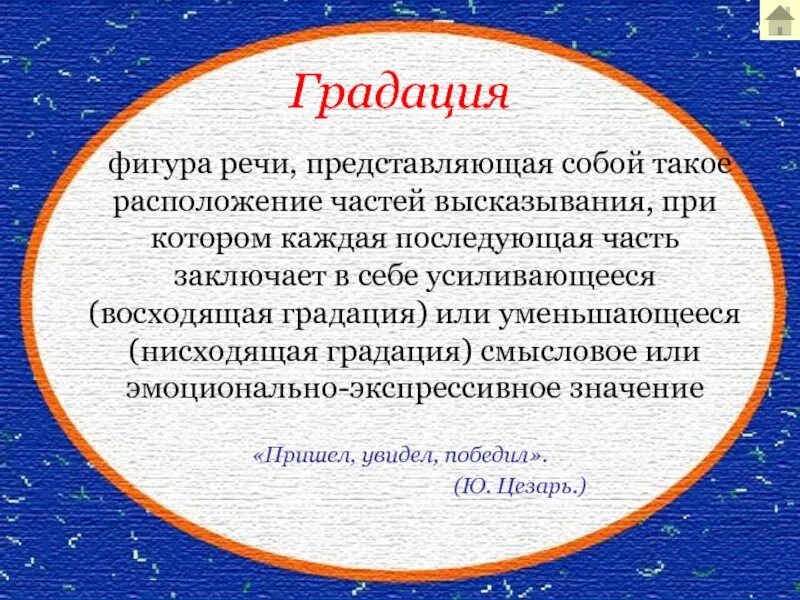 Градация

фигура речи, представляющая собой такое расположение частей высказывания, при котором каждая последующая часть заключает в себе усиливающееся (восходящая градация) или уменьшающееся (нисходящая градация) смысловое или эмоционально-экспрессивное значение

«Пришел, увидел, победил».
(Ю. Цезарь.)